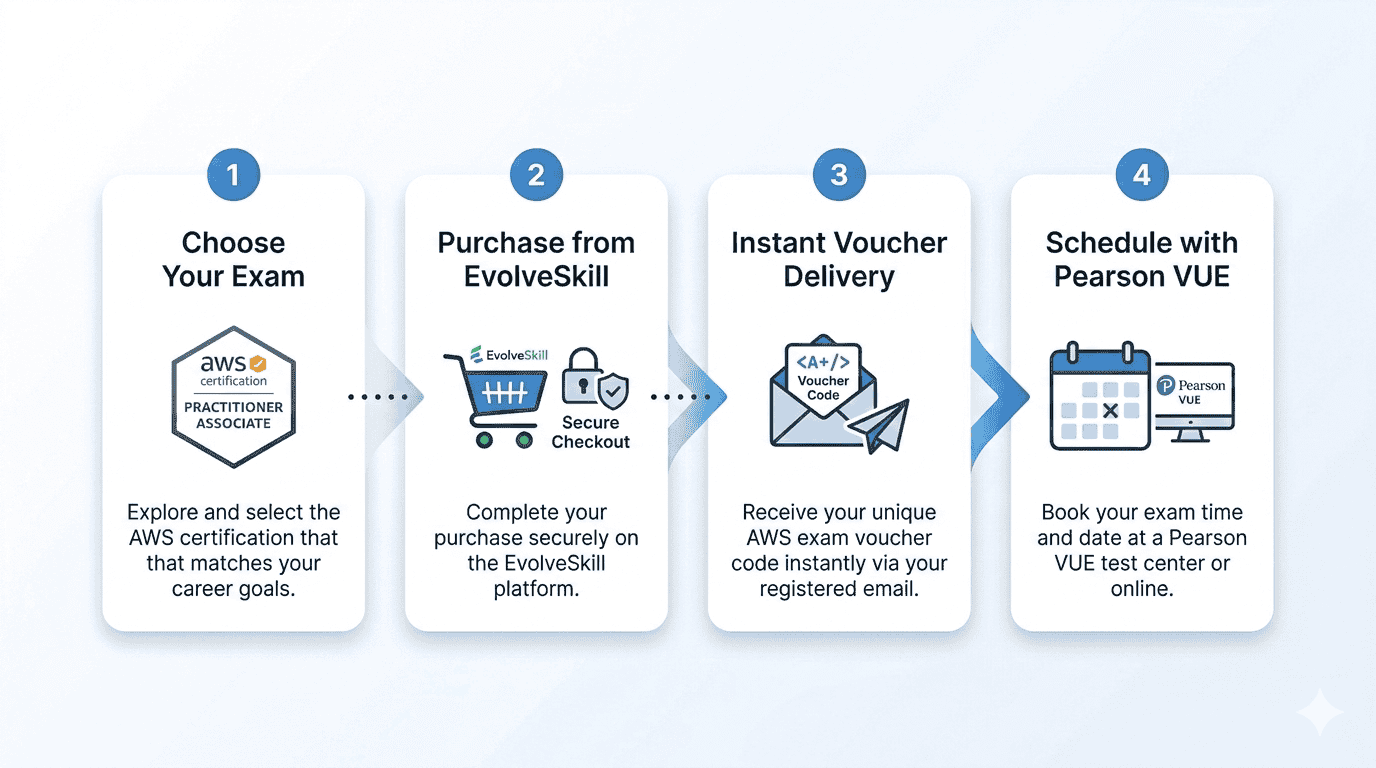 1

Choose Your Exam

aws certification

PRACTITIONER ASSOCIATE

Explore and select the AWS certification that that matches your career goals.

2

Purchase from EvolveSkill

EvolveSkill

Secure Checkout

Complete your purchase securely on the EvolveSkill platform.

3

Instant Voucher Delivery

<A+/>
Voucher Code

Receive your unique AWS exam voucher code instantly via your registered email.

4

Schedule with Pearson VUE

Pearson VUE

Book your exam time and date at a Pearson VUE test center or online.